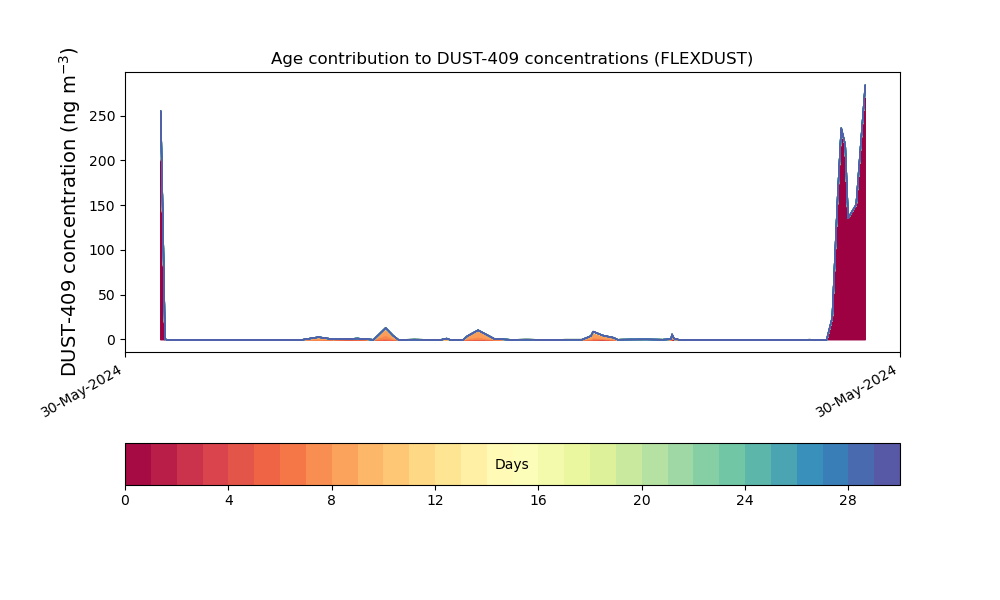 Age contribution to DUST-409 concentrations (FLEXDUST)

DUST-409 concentration (ng m$^{-3}$)

250
200
150
100
50
0

30-May-2024
30-May-2024

Days

0
4
8
12
16
20
24
28